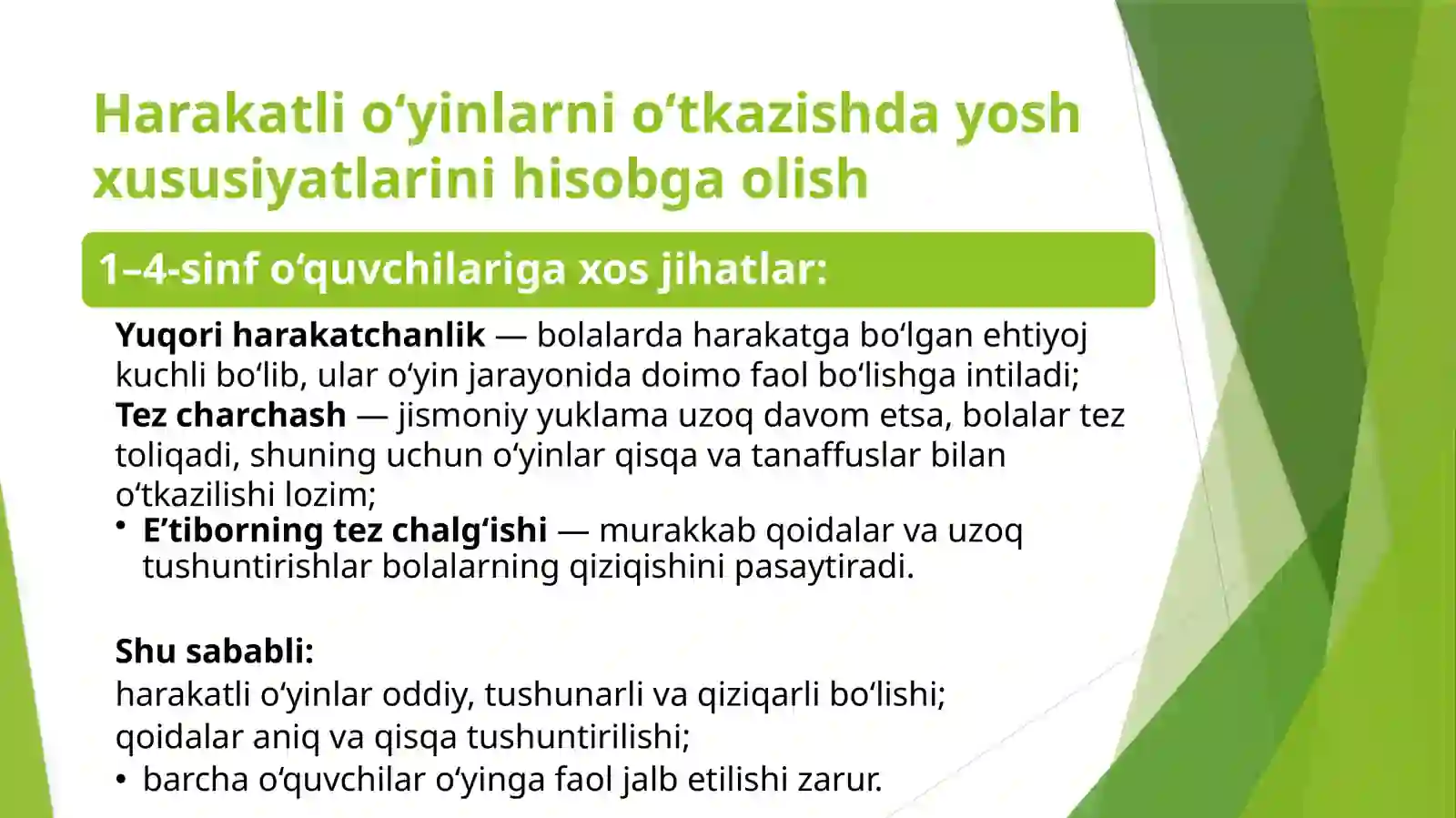 Harakatli o‘yinlarni o‘tkazishda yosh xususiyatlarini hisobga olish

1–4-sinf o‘quvchilariga xos jihatlar:

Yuqori harakatchanlik — bolalarda harakatga bo‘lgan ehtiyoj kuchli bo‘lib, ular o‘yin jarayonida doimo faol bo‘lishga intiladi;
Tez charchash — jismoniy yuklama uzoq davom etsa, bolalar tez toliqadi, shuning uchun o‘yinlar qisqa va tanaffuslar bilan o‘tkazilishi lozim;
• E’tiborning tez chalg‘ishi — murakkab qoidalar va uzoq tushuntirishlar bolalarning qiziqishini pasaytiradi.

Shu sababli:
harakatli o‘yinlar oddiy, tushunarli va qiziqarli bo‘lishi;
qoidalar aniq va qisqa tushuntirilishi;
• barcha o‘quvchilar o‘yinga faol jalb etilishi zarur.